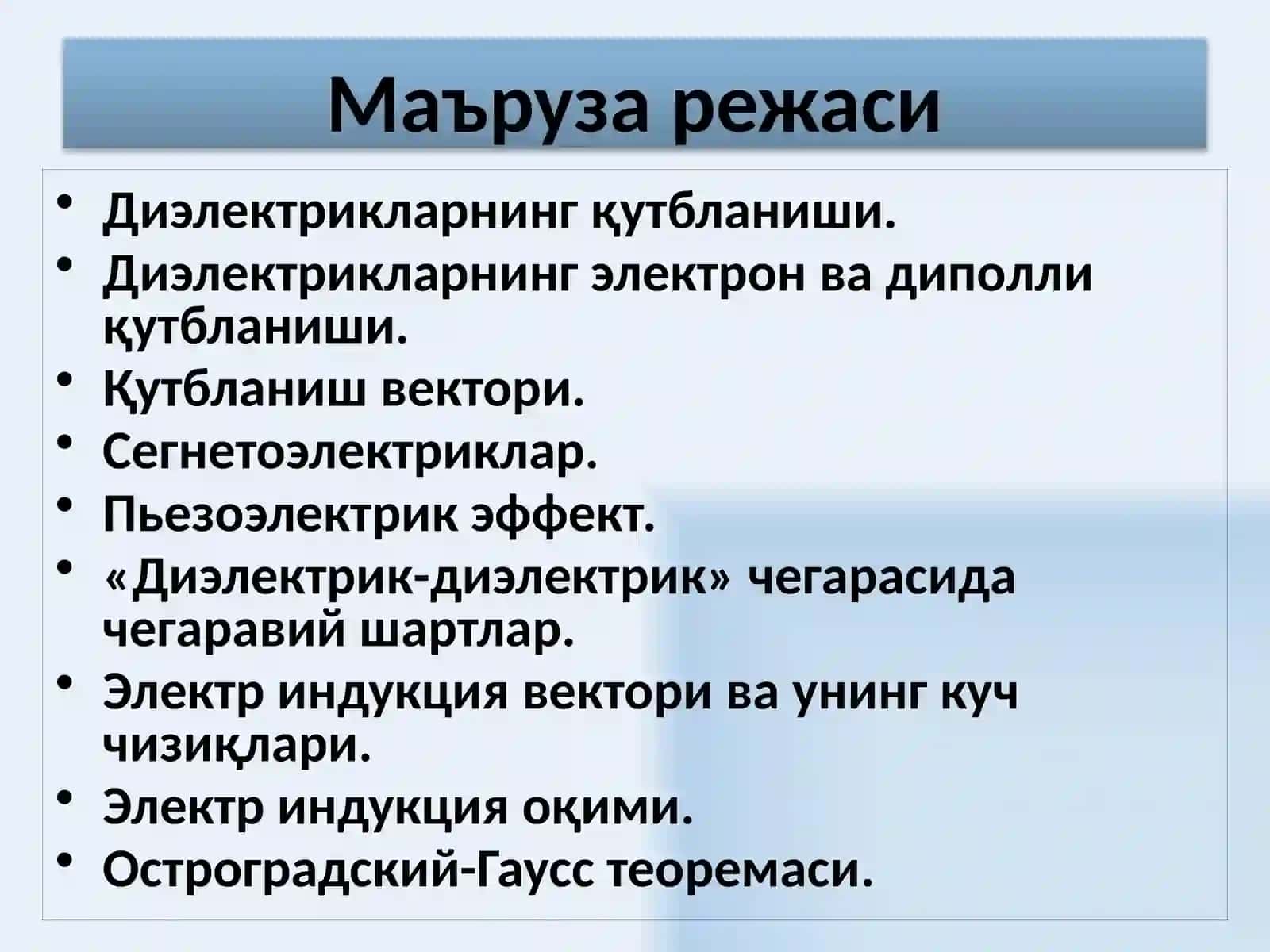 Маъруза режаси

• Диэлектрикларнинг қутбланиши.
• Диэлектрикларнинг электрон ва диполли қутбланиши.
• Қутбланиш вектори.
• Сегнетоэлектриклар.
• Пьезоэлектрик эффект.
• «Диэлектрик-диэлектрик» чегарасида чегаравий шартлар.
• Электр индукция вектори ва унинг куч чизиқлари.
• Электр индукция оқими.
• Остроградский-Гаусс теоремаси.